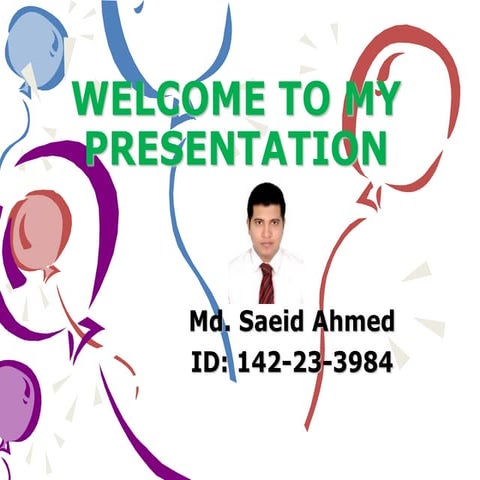 WELCOME TO MY PRESENTATION

Md. Saeid Ahmed
ID: 142-23-3984